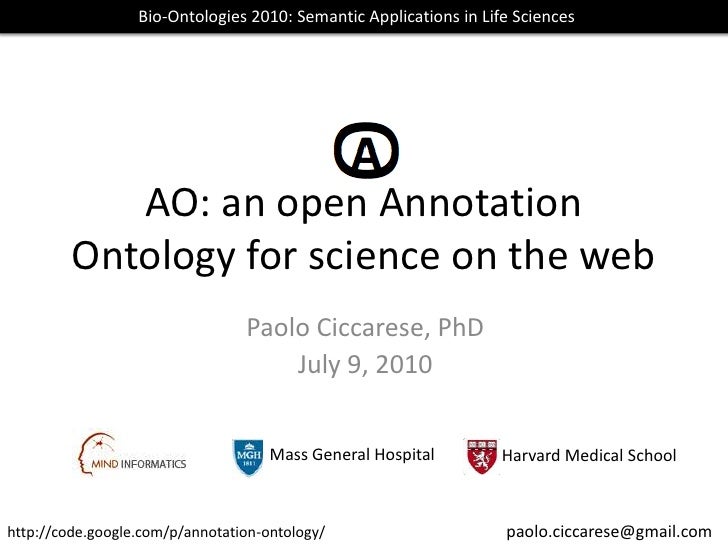 Bio-Ontologies 2010: Semantic Applications in Life Sciences

A

AO: an open Annotation Ontology for science on the web

Paolo Ciccarese, PhD
July 9, 2010

MIND INFORMATICS

MGH 1811

Mass General Hospital

Harvard Medical School

http://code.google.com/p/annotation-ontology/

paolo.ciccarese@gmail.com